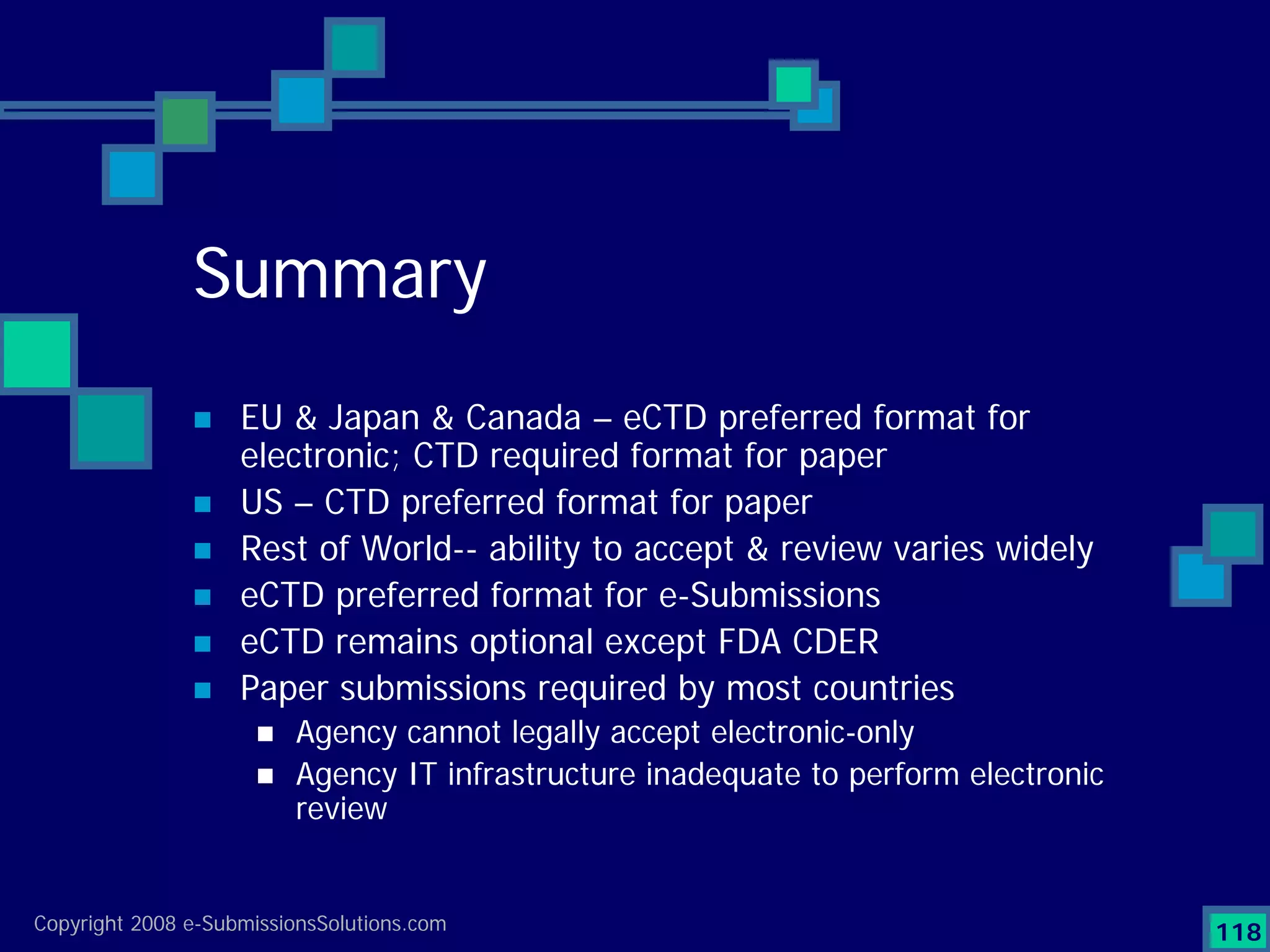 Summary

- EU & Japan & Canada – eCTD preferred format for electronic; CTD required format for paper
- US – CTD preferred format for paper
- Rest of World-- ability to accept & review varies widely
- eCTD preferred format for e-Submissions
- eCTD remains optional except FDA CDER
- Paper submissions required by most countries
  - Agency cannot legally accept electronic-only
  - Agency IT infrastructure inadequate to perform electronic review

Copyright 2008 e-SubmissionsSolutions.com

118